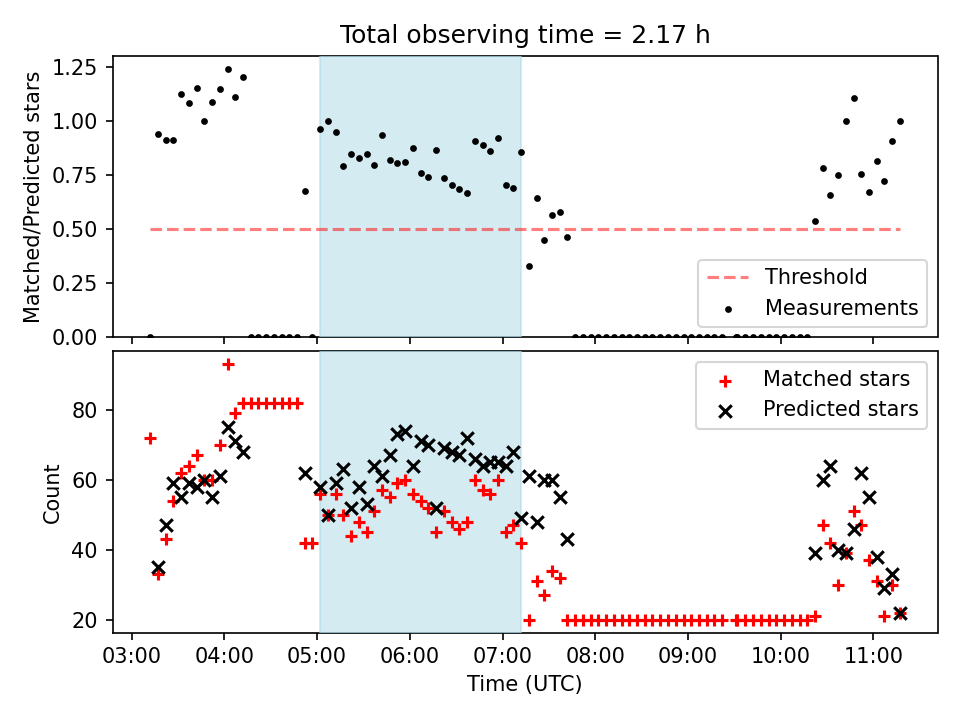 Total observing time = 2.17 h

Matched/Predicted stars

1.25
1.00
0.75
0.50
0.25
0.00

Threshold
Measurements

Count

80
60
40
20

Matched stars
Predicted stars

03:00 04:00 05:00 06:00 07:00 08:00 09:00 10:00 11:00

Time (UTC)